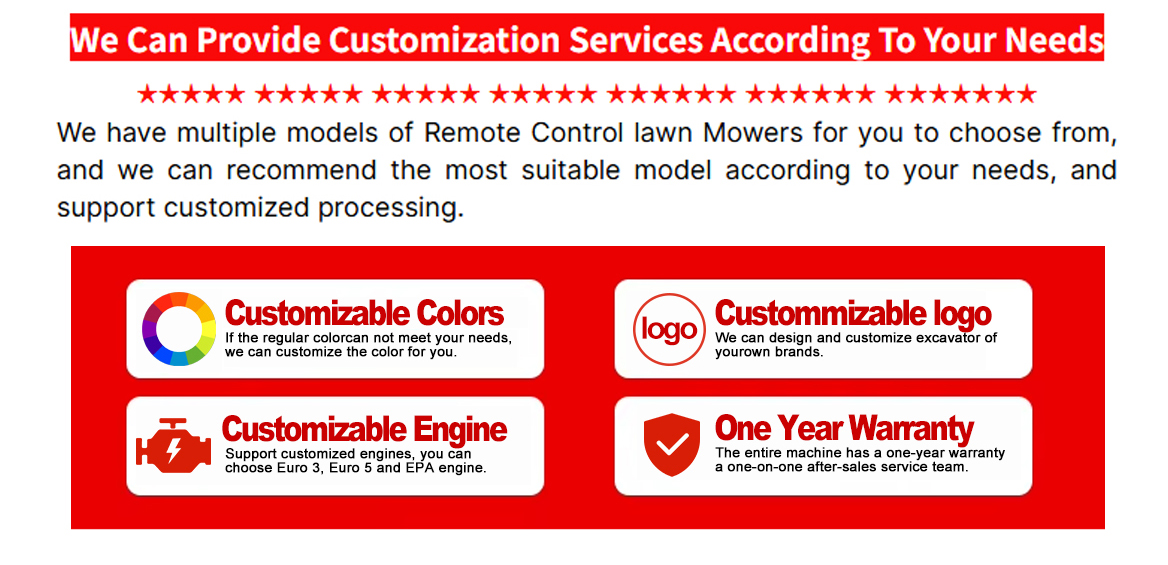 We Can Provide Customization Services According To Your Needs

★★★★★ ★★★★★ ★★★★★ ★★★★★ ★★★★★★ ★★★★★★ ★★★★★★★

We have multiple models of Remote Control lawn Mowers for you to choose from, and we can recommend the most suitable model according to your needs, and support customized processing.

Customizable Colors
If the regular colorcan not meet your needs, we can customize the color for you.

logo
Custommizable logo
We can design and customize excavator of yourown brands.

Customizable Engine
Support customized engines, you can choose Euro 3, Euro 5 and EPA engine.

One Year Warranty
The entire machine has a one-year warranty a one-on-one after-sales service team.